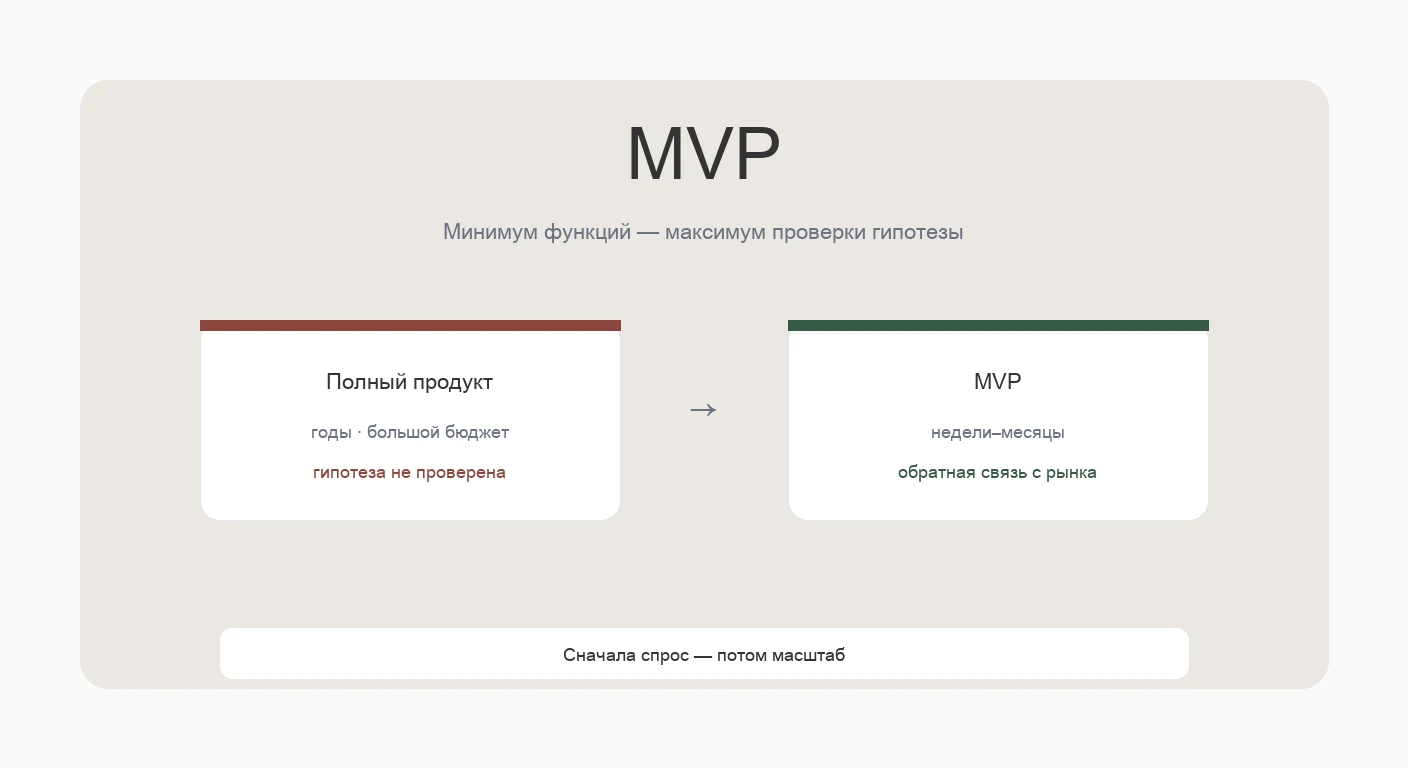 MVP

Минимум функций — максимум проверки гипотезы

Полный продукт

годы · большой бюджет

гипотеза не проверена

→

MVP

недели–месяцы

обратная связь с рынка

Сначала спрос — потом масштаб